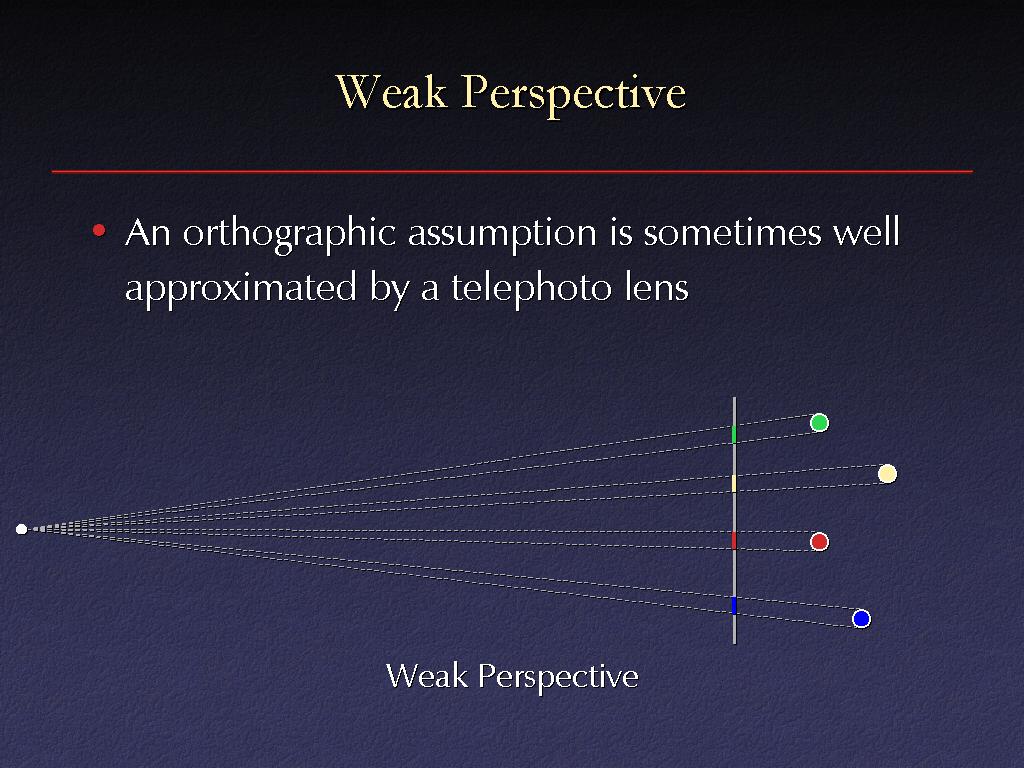 Weak Perspective

• An orthographic assumption is sometimes well approximated by a telephoto lens

Weak Perspective